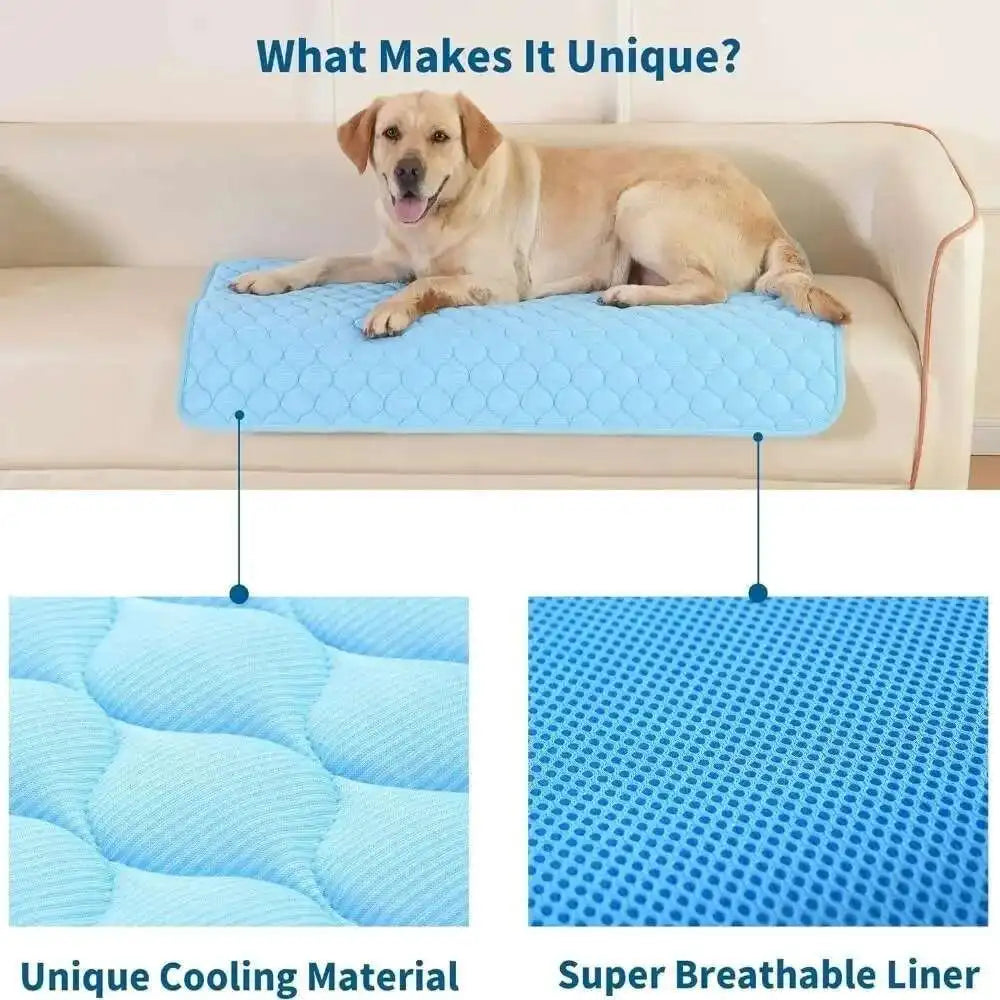 What Makes It Unique?

Unique Cooling Material

Super Breathable Liner